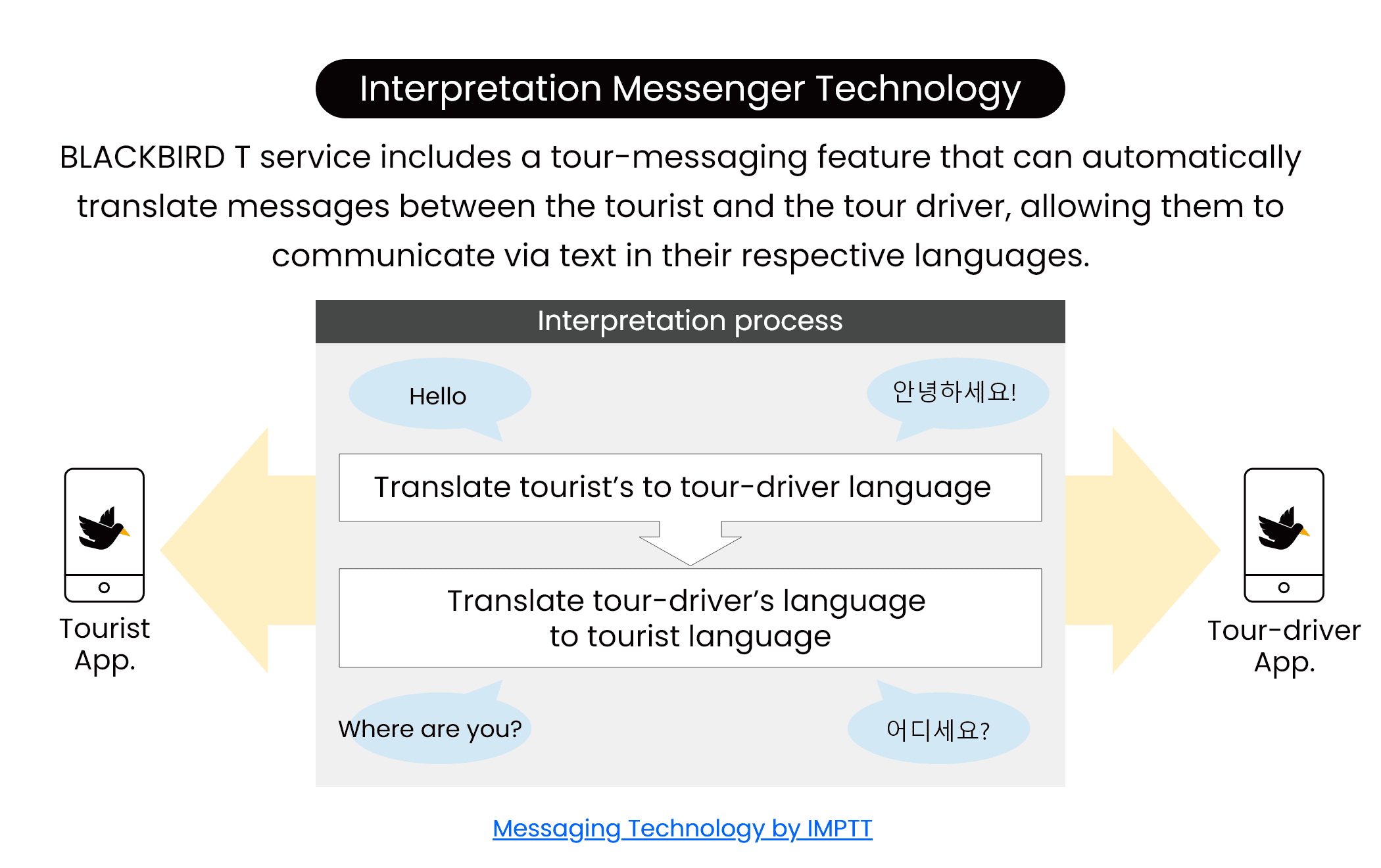 Interpretation Messenger Technology

BLACKBIRD T service includes a tour-messaging feature that can automatically translate messages between the tourist and the tour driver, allowing them to communicate via text in their respective languages.

Interpretation process

Hello

안녕하세요!

Translate tourist's to tour-driver language

Translate tour-driver's language to tourist language

Where are you?

어디세요?

Tourist App.

Tour-driver App.

Messaging Technology by IMPTT